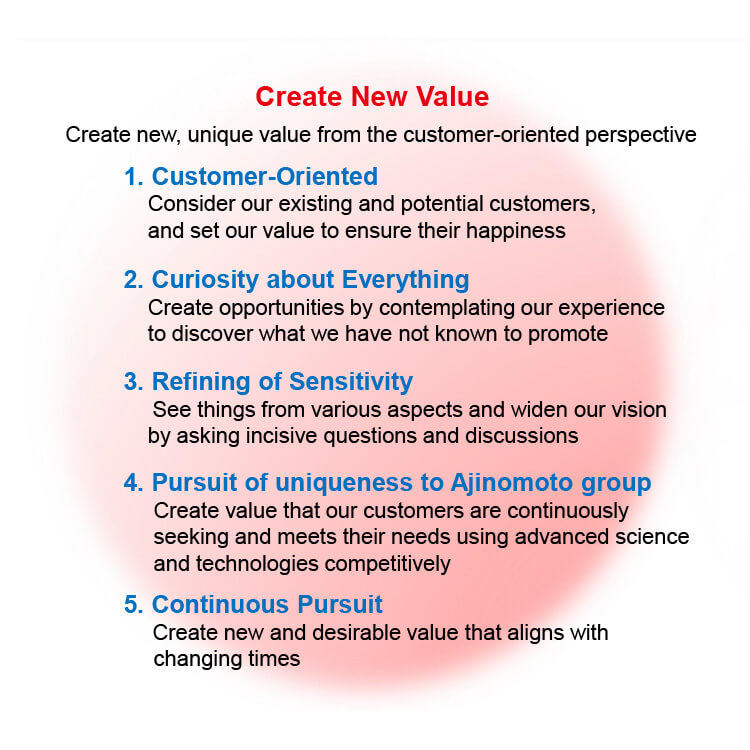 Create New Value

Create new, unique value from the customer-oriented perspective

1. Customer-Oriented
Consider our existing and potential customers, and set our value to ensure their happiness

2. Curiosity about Everything
Create opportunities by contemplating our experience to discover what we have not known to promote

3. Refining of Sensitivity
See things from various aspects and widen our vision by asking incisive questions and discussions

4. Pursuit of uniqueness to Ajinomoto group
Create value that our customers are continuously seeking and meets their needs using advanced science and technologies competitively

5. Continuous Pursuit
Create new and desirable value that aligns with changing times